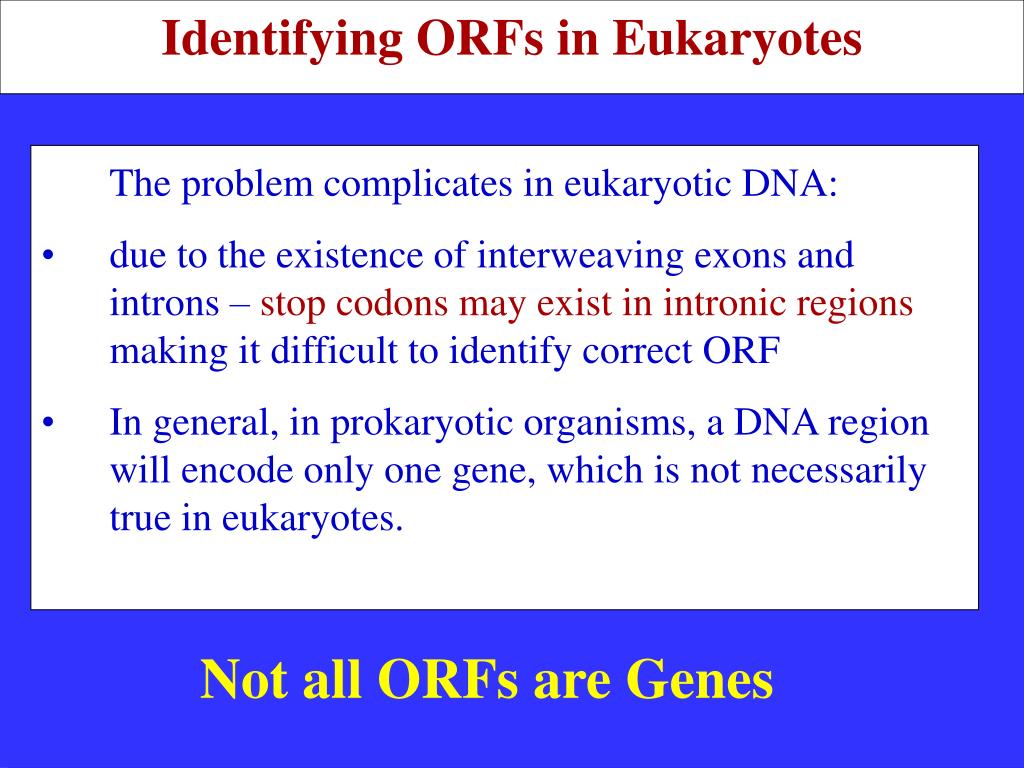 Identifying ORFs in Eukaryotes

The problem complicates in eukaryotic DNA:

• due to the existence of interweaving exons and introns – stop codons may exist in intronic regions making it difficult to identify correct ORF

• In general, in prokaryotic organisms, a DNA region will encode only one gene, which is not necessarily true in eukaryotes.

Not all ORFs are Genes